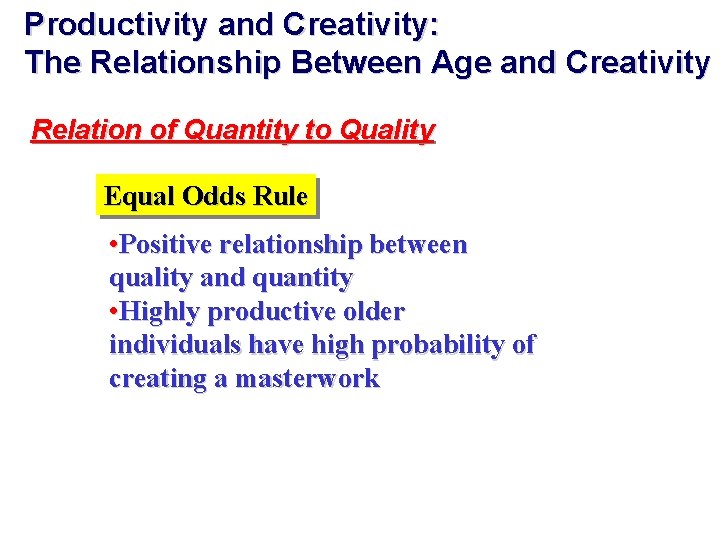 Productivity and Creativity:
The Relationship Between Age and Creativity

Relation of Quantity to Quality

Equal Odds Rule

•Positive relationship between quality and quantity
•Highly productive older individuals have high probability of creating a masterwork